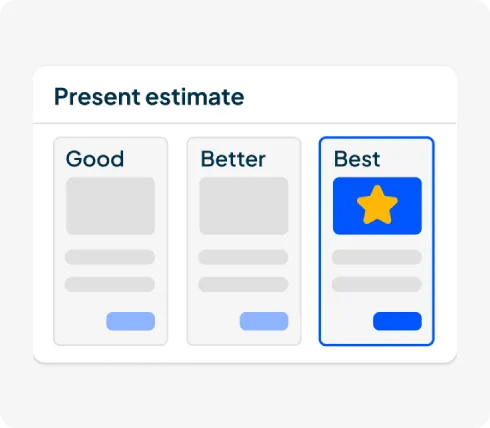 Present estimate

Good

Better

Best